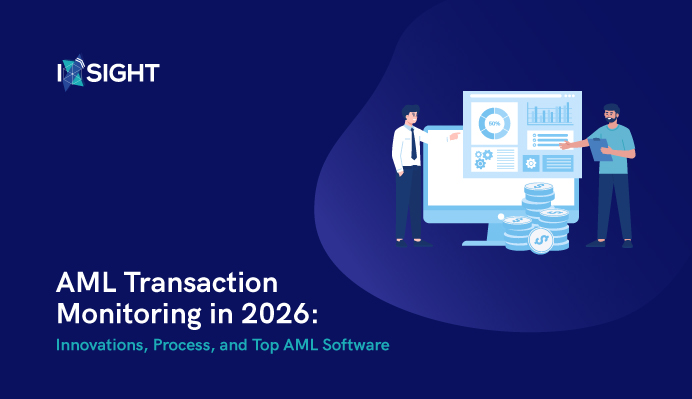 INSIGHT

60%

AML Transaction Monitoring in 2026:

Innovations, Process, and Top AML Software